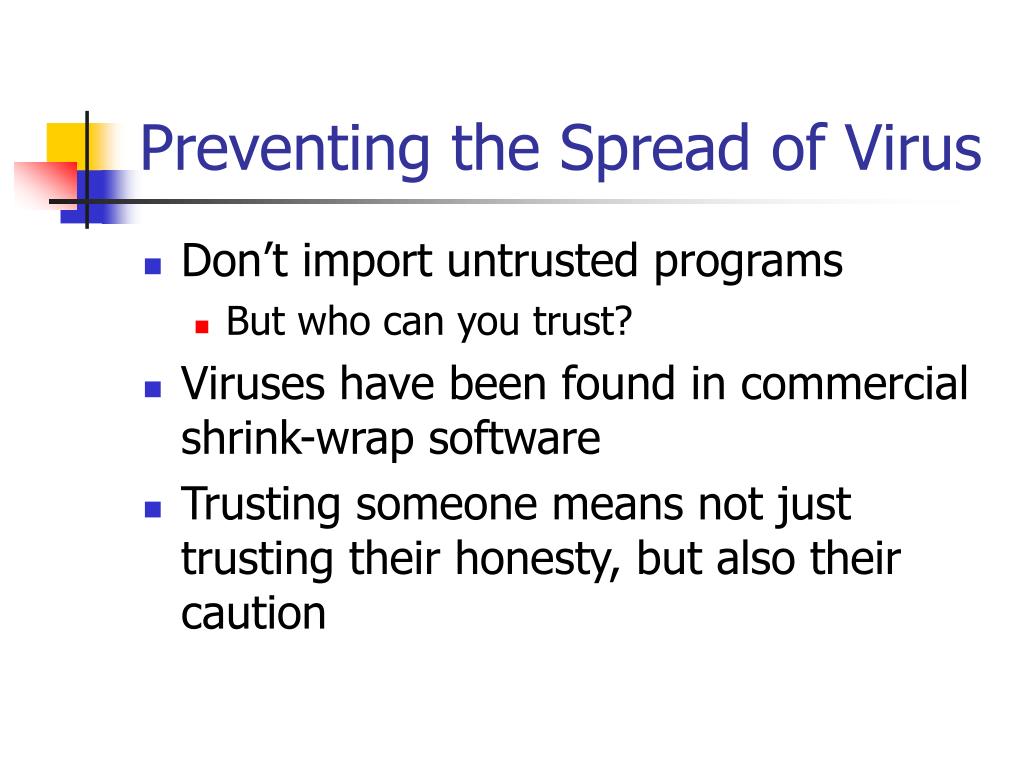 Preventing the Spread of Virus

- Don’t import untrusted programs
  - But who can you trust?
- Viruses have been found in commercial shrink-wrap software
- Trusting someone means not just trusting their honesty, but also their caution